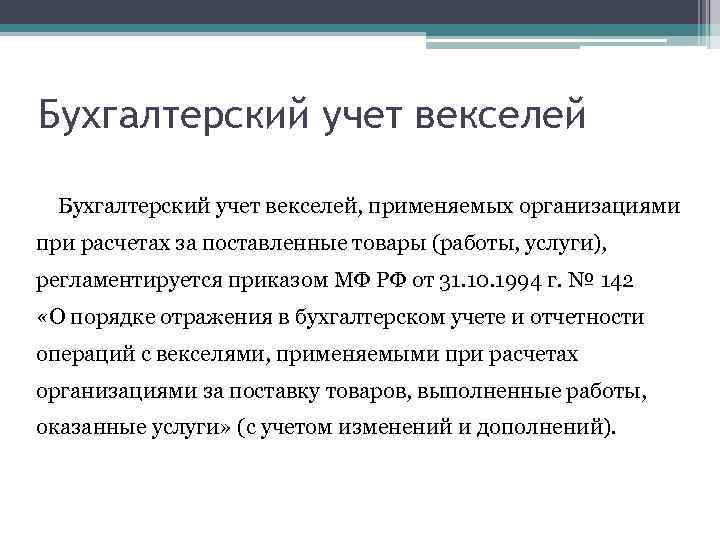 Бухгалтерский учет векселей

Бухгалтерский учет векселей, применяемых организациями при расчетах за поставленные товары (работы, услуги), регламентируется приказом МФ РФ от 31.10.1994 г. № 142 «О порядке отражения в бухгалтерском учете и отчетности операций с векселями, применяемыми при расчетах организациями за поставку товаров, выполненные работы, оказанные услуги» (с учетом изменений и дополнений).